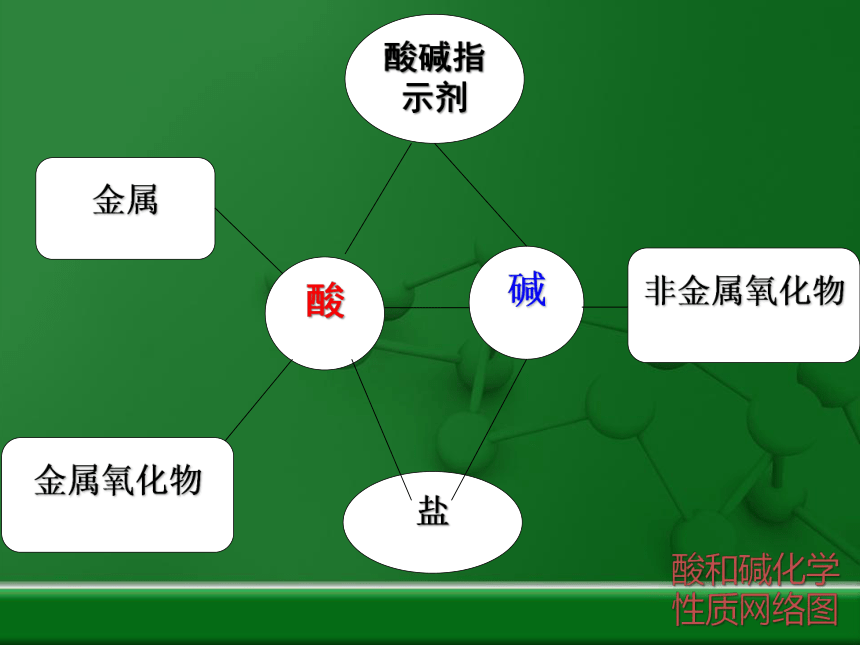 酸碱指示剂

金属

酸

碱

非金属氧化物

金属氧化物

盐

酸和碱化学性质网络图